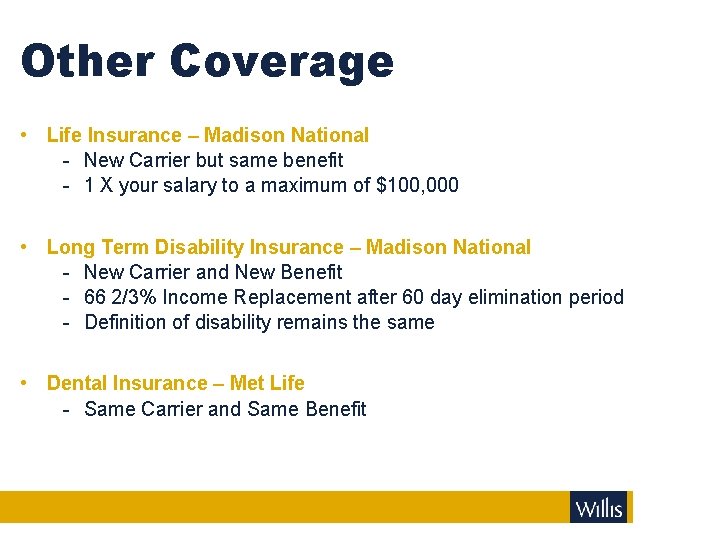 Other Coverage

• Life Insurance – Madison National
- New Carrier but same benefit
- 1 X your salary to a maximum of \$100,000

• Long Term Disability Insurance – Madison National
- New Carrier and New Benefit
- 66 2/3% Income Replacement after 60 day elimination period
- Definition of disability remains the same

• Dental Insurance – Met Life
- Same Carrier and Same Benefit

Willis